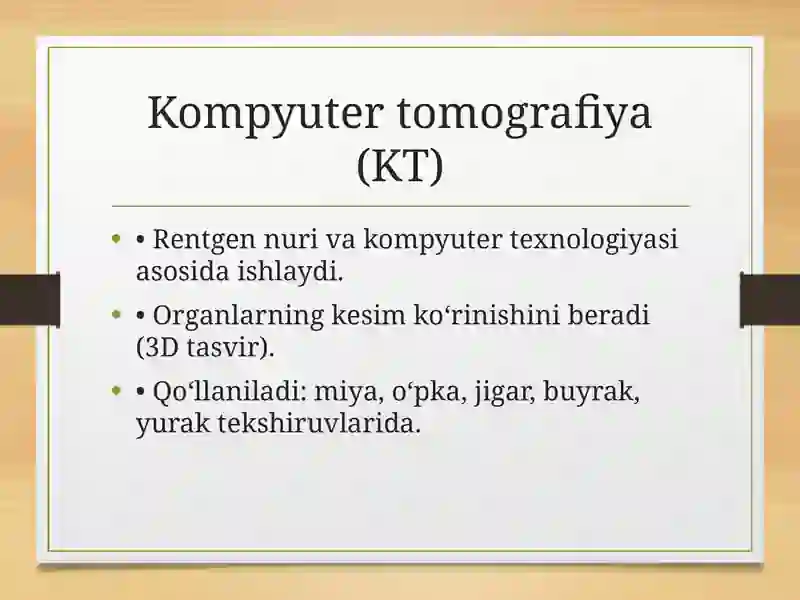 Kompyuter tomografiya (KT)

• • Rentgen nuri va kompyuter texnologiyasi asosida ishlaydi.

• • Organlarning kesim ko‘rinishini beradi (3D tasvir).

• • Qo‘llaniladi: miya, o‘pka, jigar, buyrak, yurak tekshiruvlarida.